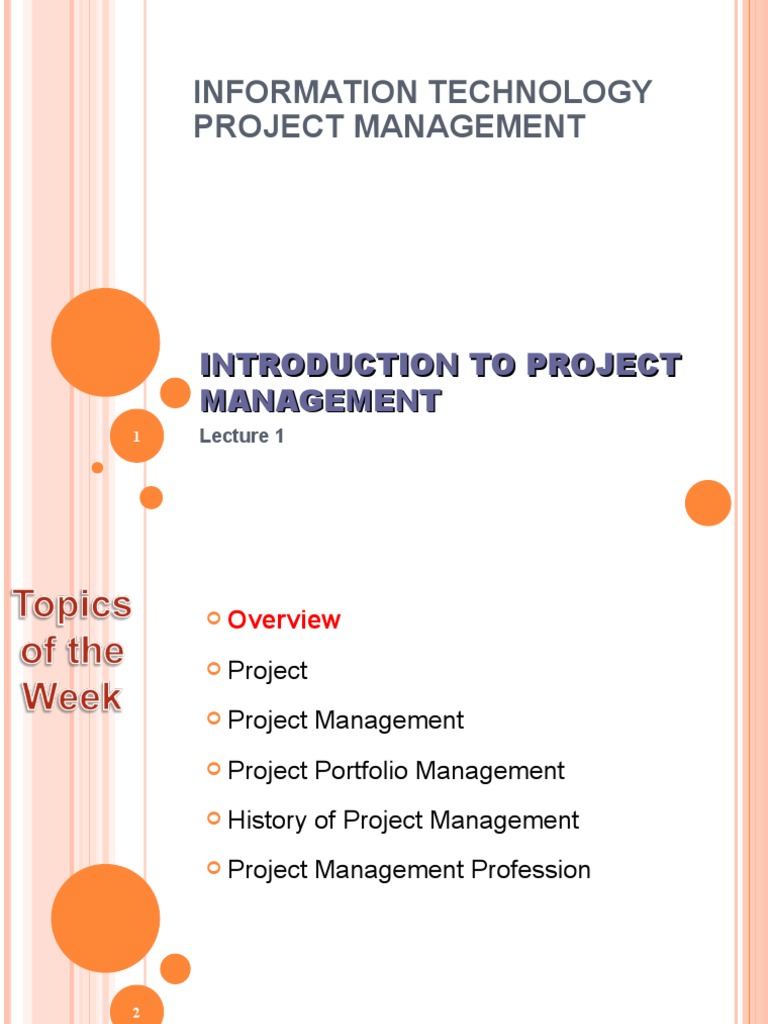 INFORMATION TECHNOLOGY PROJECT MANAGEMENT

INTRODUCTION TO PROJECT MANAGEMENT

Lecture 1

1

Topics of the Week

Overview

Project

Project Management

Project Portfolio Management

History of Project Management

Project Management Profession

2